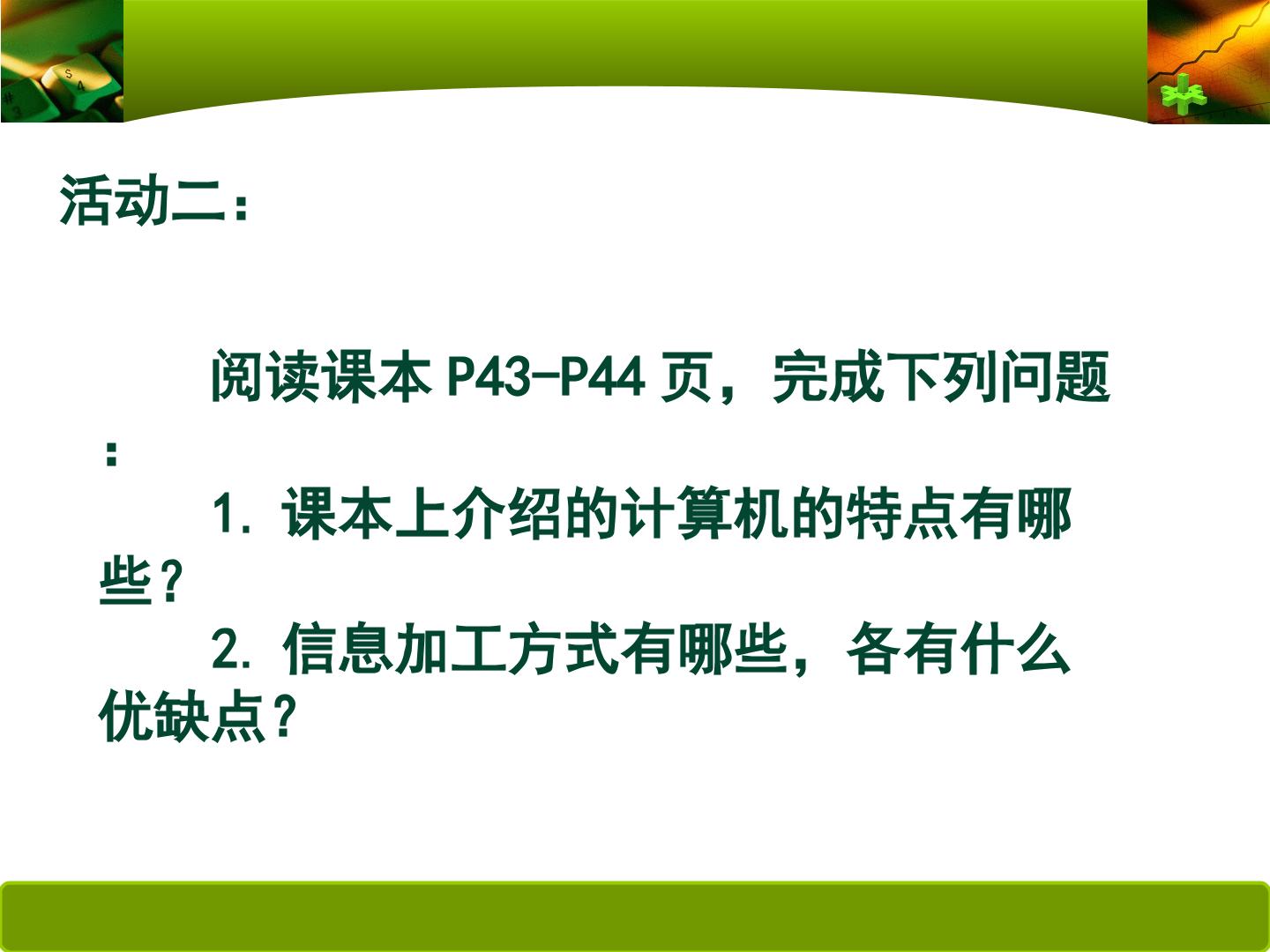 活动二：

阅读课本 P43-P44 页，完成下列问题：

1. 课本上介绍的计算机的特点有哪些？

2. 信息加工方式有哪些，各有什么优缺点？